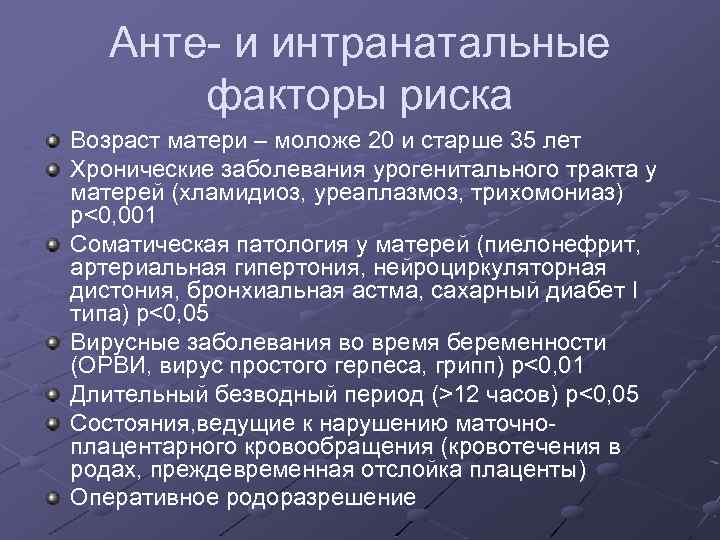 Анте- и интранатальные факторы риска

Возраст матери – моложе 20 и старше 35 лет

Хронические заболевания урогенитального тракта у матерей (хламидиоз, уреаплазмоз, трихомониаз) p<0,001

Соматическая патология у матерей (пиелонефрит, артериальная гипертония, нейроциркуляторная дистония, бронхиальная астма, сахарный диабет I типа) p<0,05

Вирусные заболевания во время беременности (ОРВИ, вирус простого герпеса, грипп) p<0,01

Длительный безводный период (>12 часов) p<0,05

Состояния,ведущие к нарушению маточно-плацентарного кровообращения (кровотечения в родах, преждевременная отслойка плаценты)

Оперативное родоразрешение